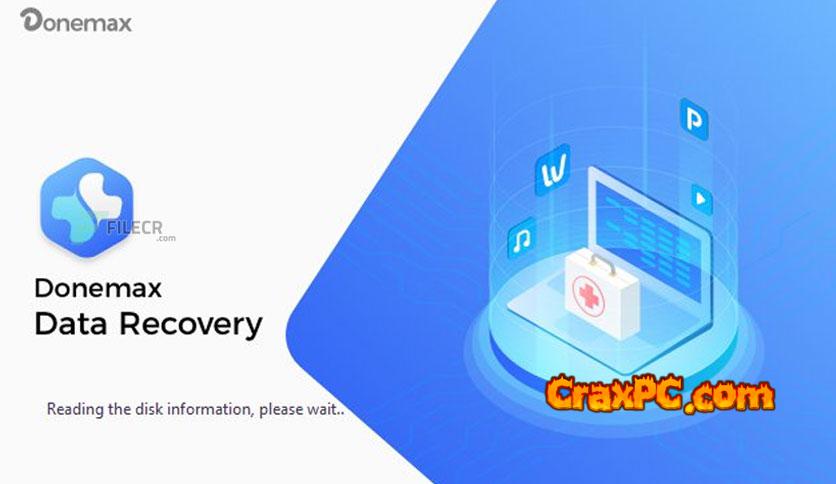 Donemax

FILECR .com

Donemax
Data Recovery

Reading the disk information, please wait..

W

P

CraxPC.com